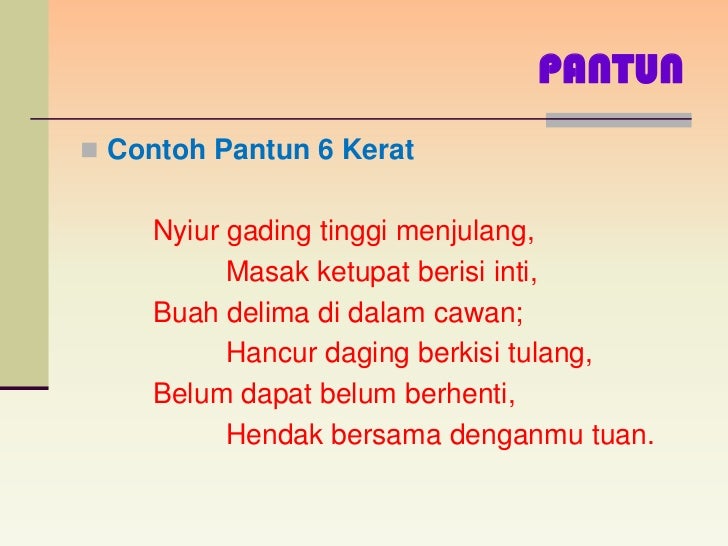 PANTUN

Contoh Pantun 6 Kerat

Nyiur gading tinggi menjulang,
Masak ketupat berisi inti,
Buah delima di dalam cawan;
Hancur daging berkisi tulang,
Belum dapat belum berhenti,
Hendak bersama denganmu tuan.